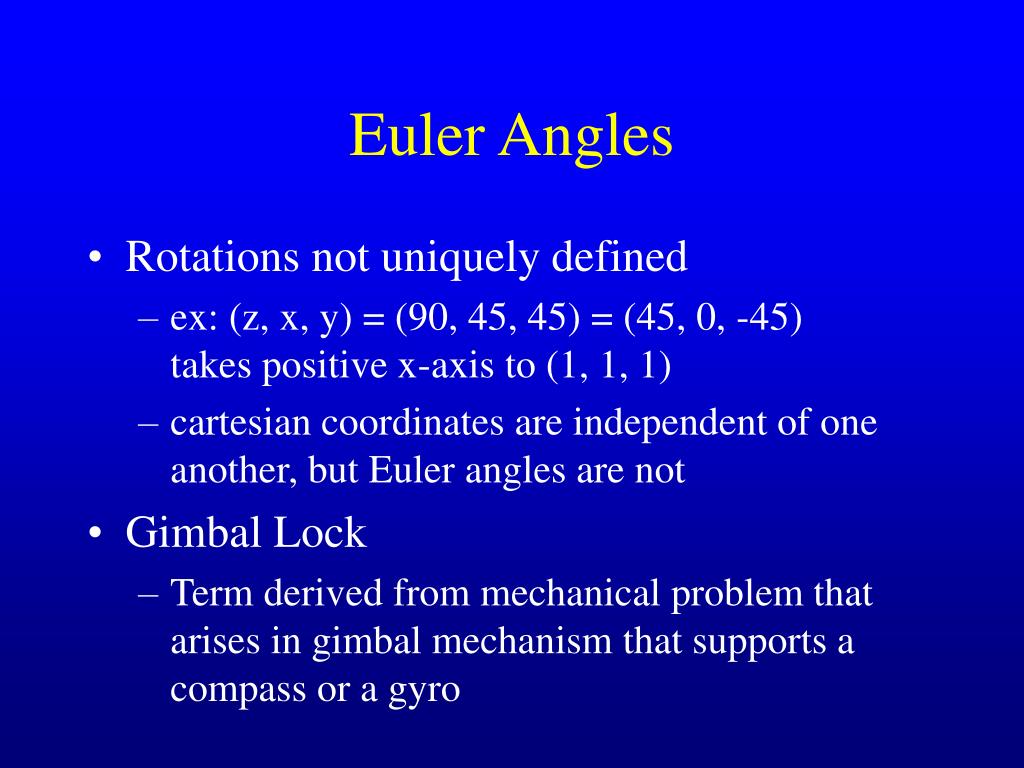 Euler Angles

• Rotations not uniquely defined
– ex: (z, x, y) = (90, 45, 45) = (45, 0, -45) takes positive x-axis to (1, 1, 1)
– cartesian coordinates are independent of one another, but Euler angles are not

• Gimbal Lock
– Term derived from mechanical problem that arises in gimbal mechanism that supports a compass or a gyro